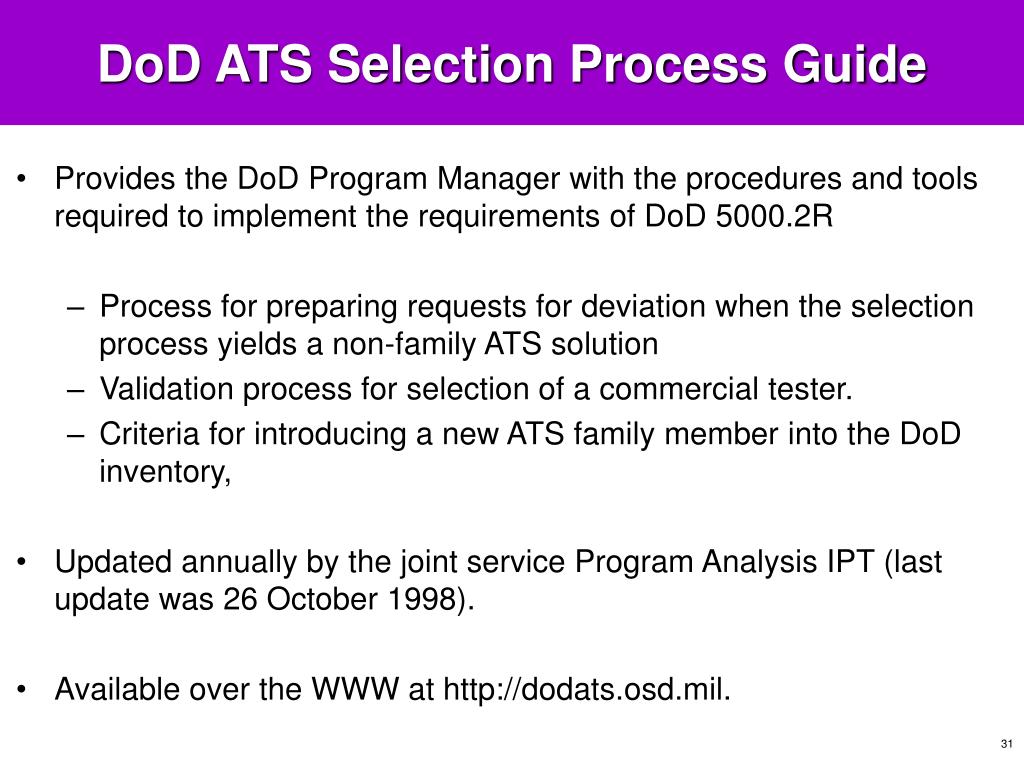 DoD ATS Selection Process Guide

• Provides the DoD Program Manager with the procedures and tools required to implement the requirements of DoD 5000.2R

– Process for preparing requests for deviation when the selection process yields a non-family ATS solution
– Validation process for selection of a commercial tester.
– Criteria for introducing a new ATS family member into the DoD inventory,

• Updated annually by the joint service Program Analysis IPT (last update was 26 October 1998).

• Available over the WWW at http://dodats.osd.mil.

31